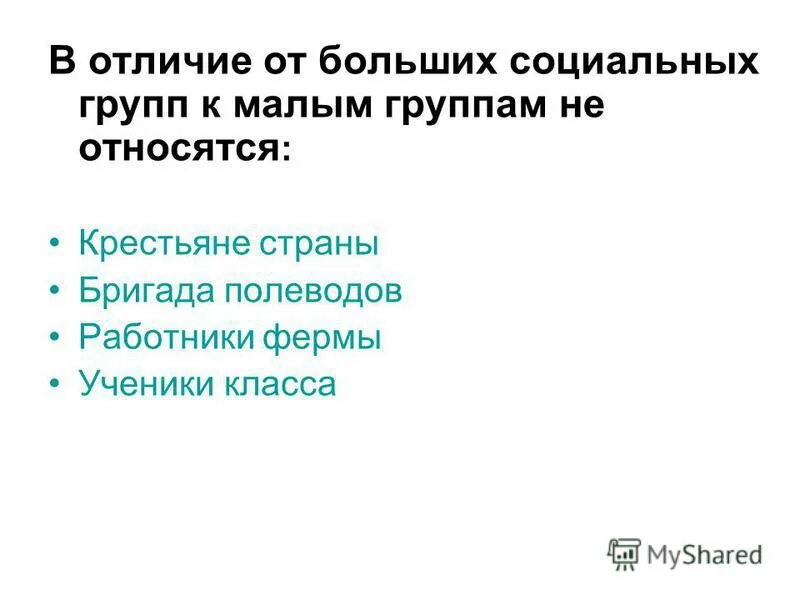 В отличие от больших социальных групп к малым группам не относятся:

• Крестьяне страны
• Бригада полеводов
• Работники фермы
• Ученики класса

MyShared